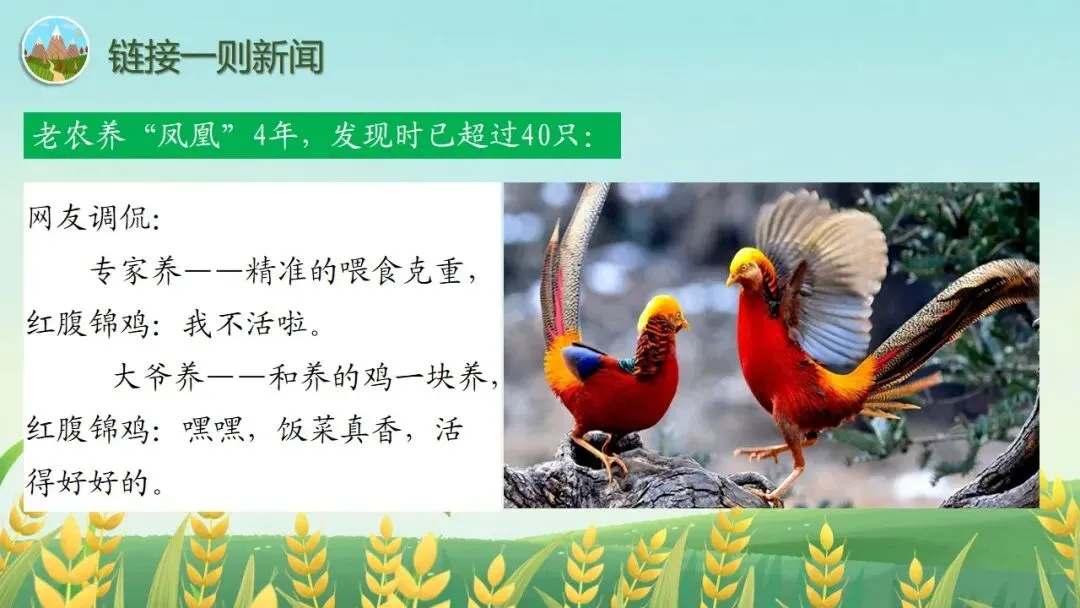 链接一则新闻

老农养“凤凰”4年，发现时已超过40只：

网友调侃：

专家养——精准的喂食克重，红腹锦鸡：我不活啦。

大爷养——和养的鸡一块养，红腹锦鸡：嘿嘿，饭菜真香，活得好好的。